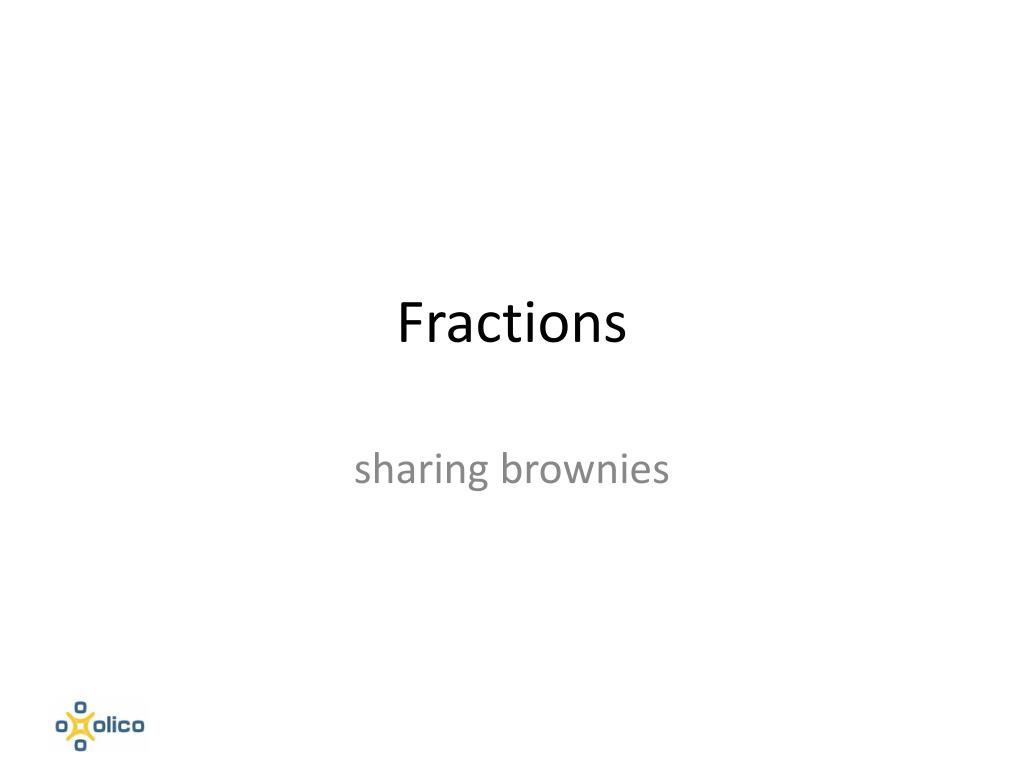 Fractions

sharing brownies

olico